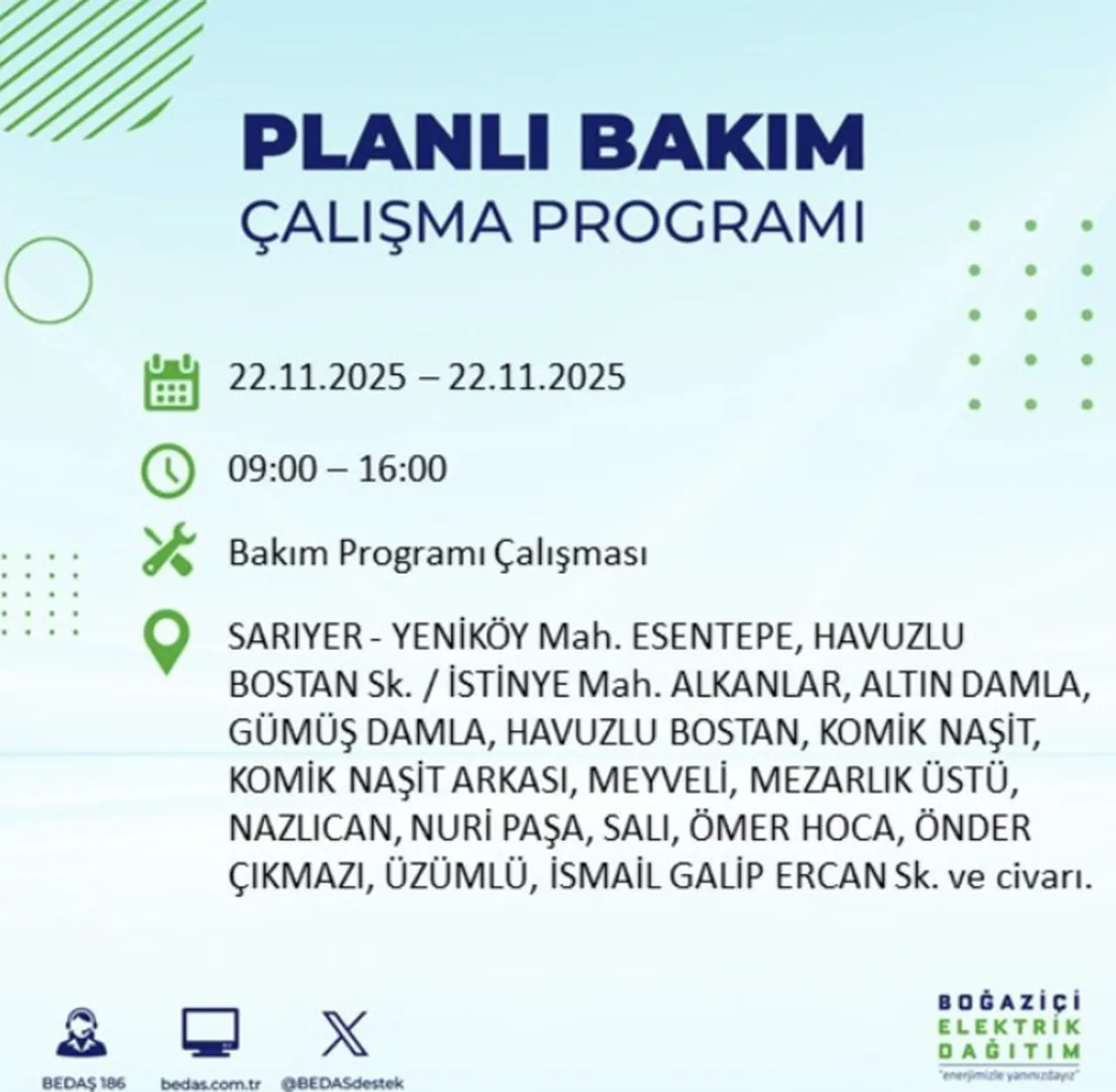 PLANLI BAKIM
ÇALIŞMA PROGRAMI

22.11.2025 – 22.11.2025

09:00 – 16:00

Bakım Programı Çalışması

SARIYER - YENİKÖY Mah. ESENTEPE, HAVUZLU BOSTAN Sk. / İSTİNYE Mah. ALKANLAR, ALTIN DAMLA, GÜMÜŞ DAMLA, HAVUZLU BOSTAN, KOMİK NAŞİT, KOMİK NAŞİT ARKASI, MEYVELİ, MEZARLIK ÜSTÜ, NAZLICAN, NURİ PAŞA, SALI, ÖMER HOCA, ÖNDER ÇIKMAZI, ÜZÜMLÜ, İSMAİL GALİP ERCAN Sk. ve civarı.

BEDAŞ 186
bedas.com.tr
@BEDASdestek

BOĞAZİÇİ
ELEKTRİK
DAĞITIM
"enerjimizle yanınızdayız"